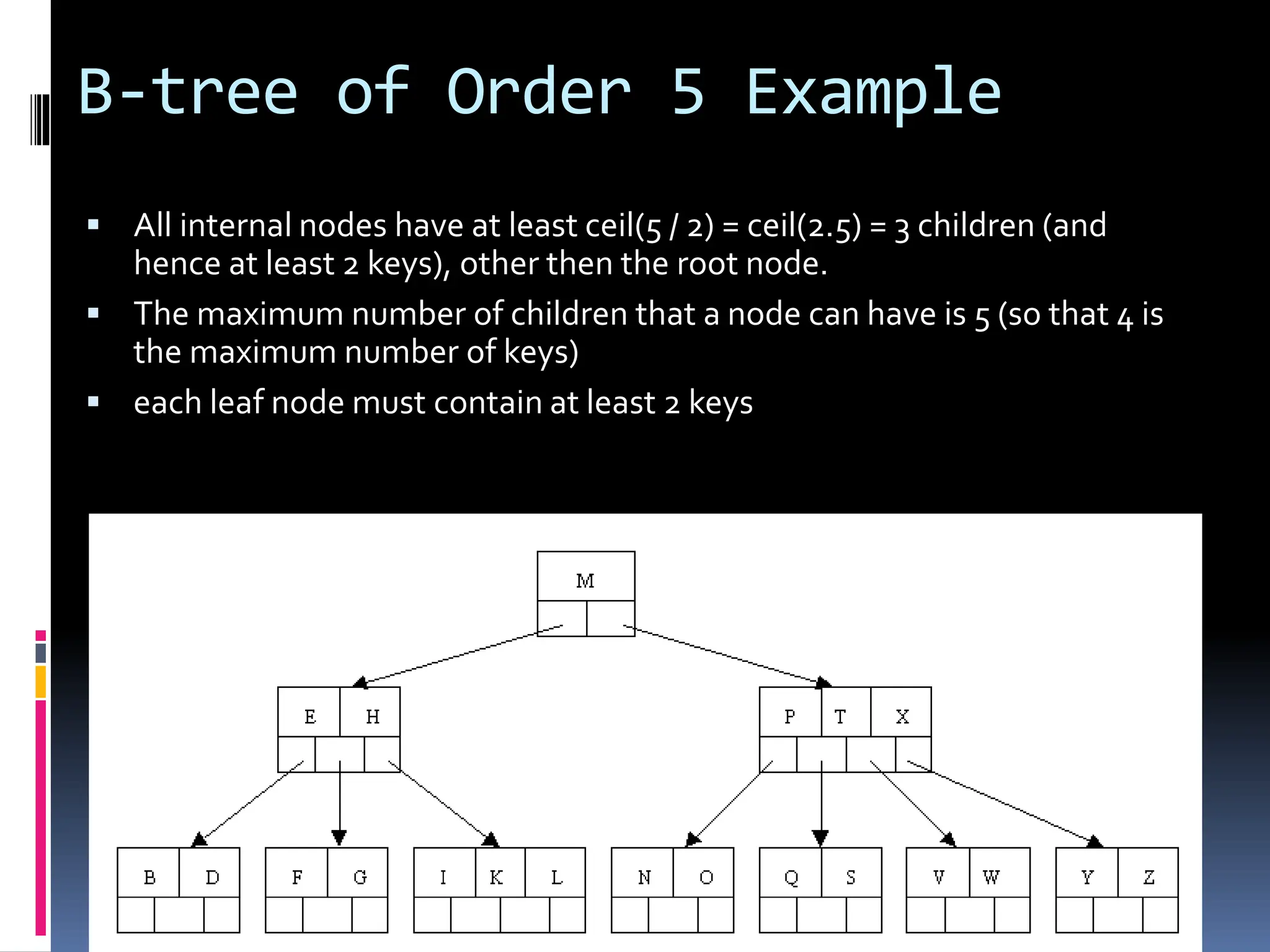 B-tree of Order 5 Example

▪ All internal nodes have at least ceil(5 / 2) = ceil(2.5) = 3 children (and hence at least 2 keys), other then the root node.

▪ The maximum number of children that a node can have is 5 (so that 4 is the maximum number of keys)

▪ each leaf node must contain at least 2 keys

M

E H

P T X

B D

F G

I K L

N O

Q S

V W

Y Z